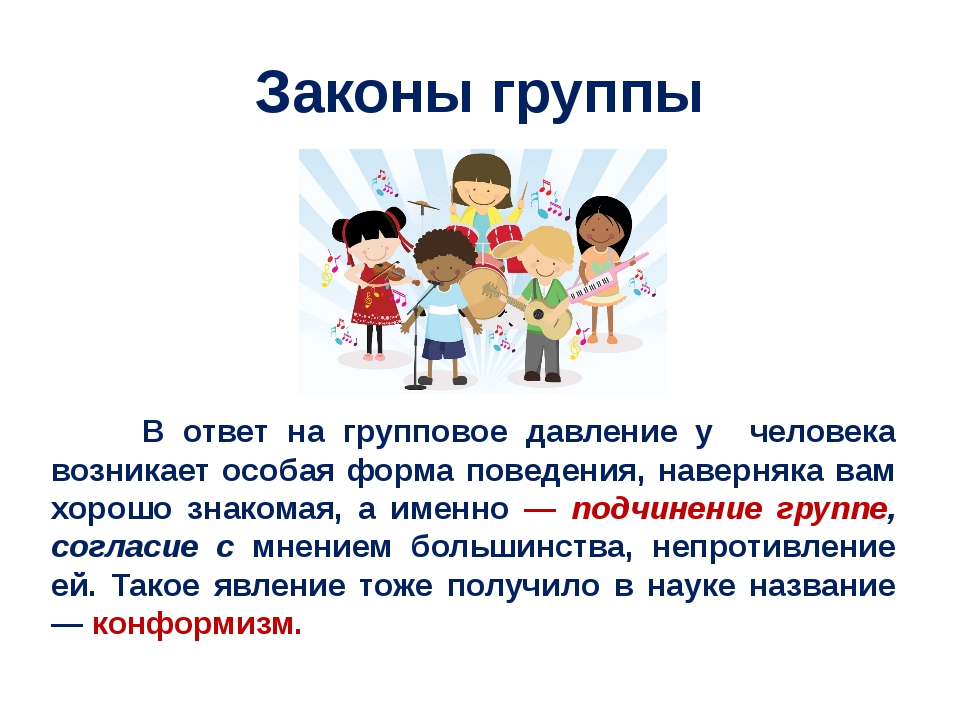 Законы группы

В ответ на групповое давление у человека возникает особая форма поведения, наверняка вам хорошо знакомая, а именно — подчинение группе, согласие с мнением большинства, непротивление ей. Такое явление тоже получило в науке название — конформизм.